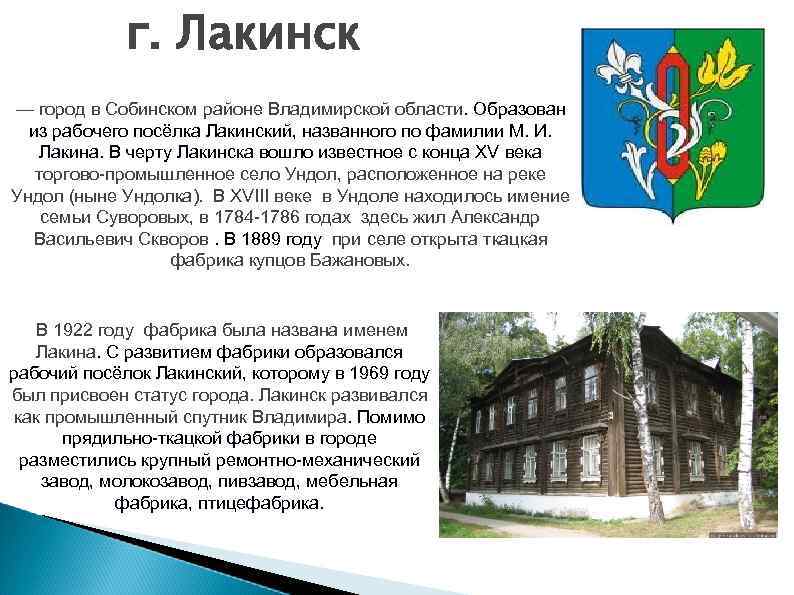 г. Лакинск

— город в Собинском районе Владимирской области. Образован из рабочего посёлка Лакинский, названного по фамилии М. И. Лакина. В черту Лакинска вошло известное с конца XV века торгово-промышленное село Ундол, расположенное на реке Ундол (ныне Ундолка). В XVIII веке в Ундоле находилось имение семьи Суворовых, в 1784-1786 годах здесь жил Александр Васильевич Скворов . В 1889 году при селе открыта ткацкая фабрика купцов Бажановых.

В 1922 году фабрика была названа именем Лакина. С развитием фабрики образовался рабочий посёлок Лакинский, которому в 1969 году был присвоен статус города. Лакинск развивался как промышленный спутник Владимира. Помимо прядильно-ткацкой фабрики в городе разместились крупный ремонтно-механический завод, молокозавод, пивзавод, мебельная фабрика, птицефабрика.